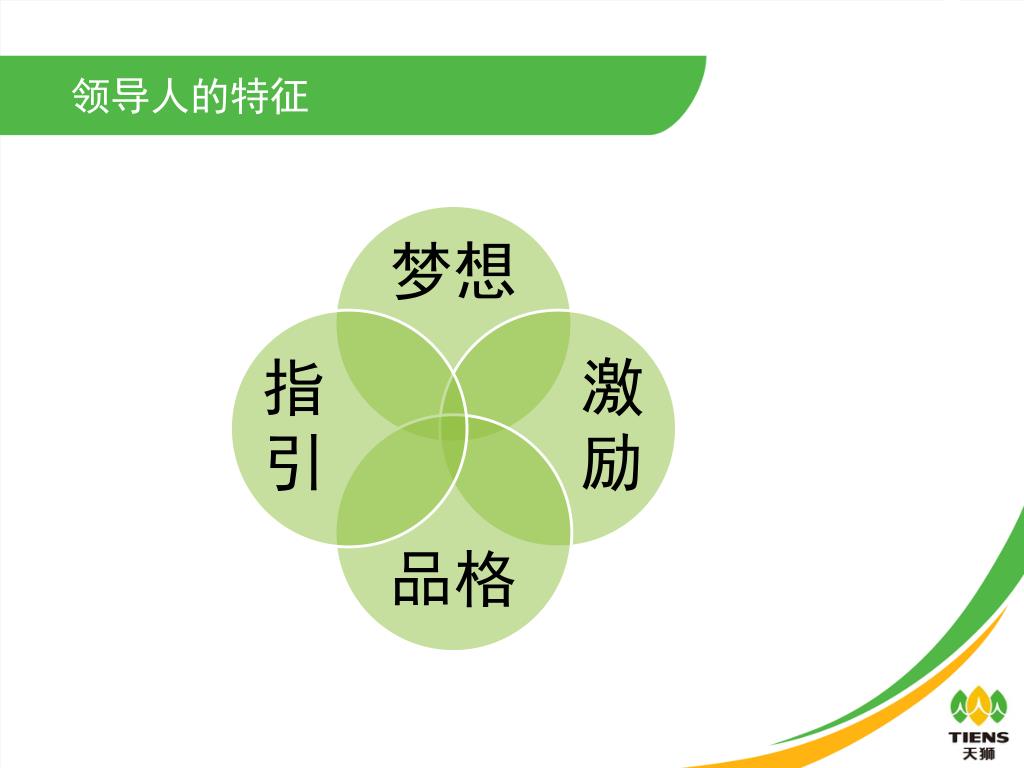 领导人的特征

梦想

指引

激励

品格

TIENS
天狮